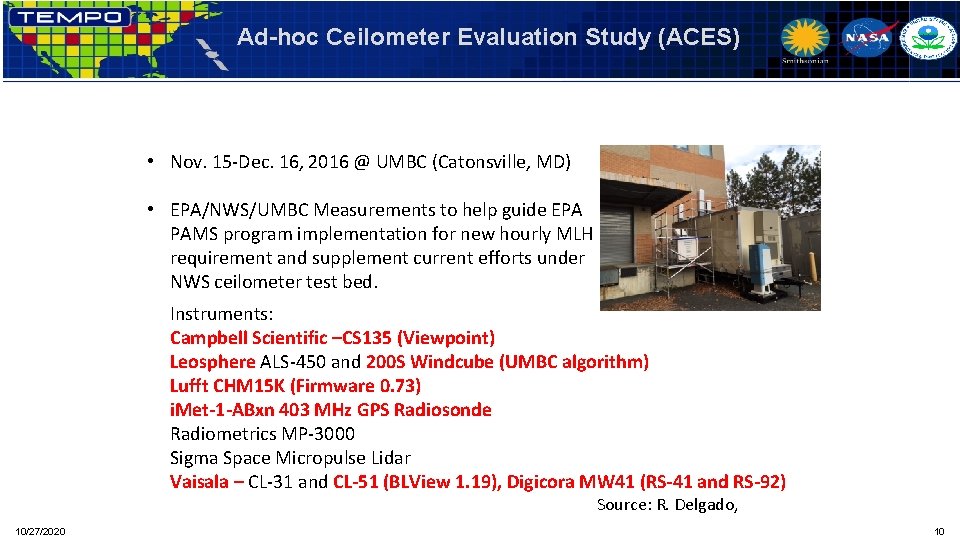 TEMPO

Ad-hoc Ceilometer Evaluation Study (ACES)

Smithsonian

NASA

• Nov. 15-Dec. 16, 2016 @ UMBC (Catonsville, MD)

• EPA/NWS/UMBC Measurements to help guide EPA PAMS program implementation for new hourly MLH requirement and supplement current efforts under NWS ceilometer test bed.

Instruments:
Campbell Scientific –CS135 (Viewpoint)
Leosphere ALS-450 and 200S Windcube (UMBC algorithm)
Lufft CHM15K (Firmware 0.73)
iMet-1-ABxn 403 MHz GPS Radiosonde
Radiometrics MP-3000
Sigma Space Micropulse Lidar
Vaisala – CL-31 and CL-51 (BLView 1.19), Digicora MW41 (RS-41 and RS-92)

Source: R. Delgado,

10/27/2020

10